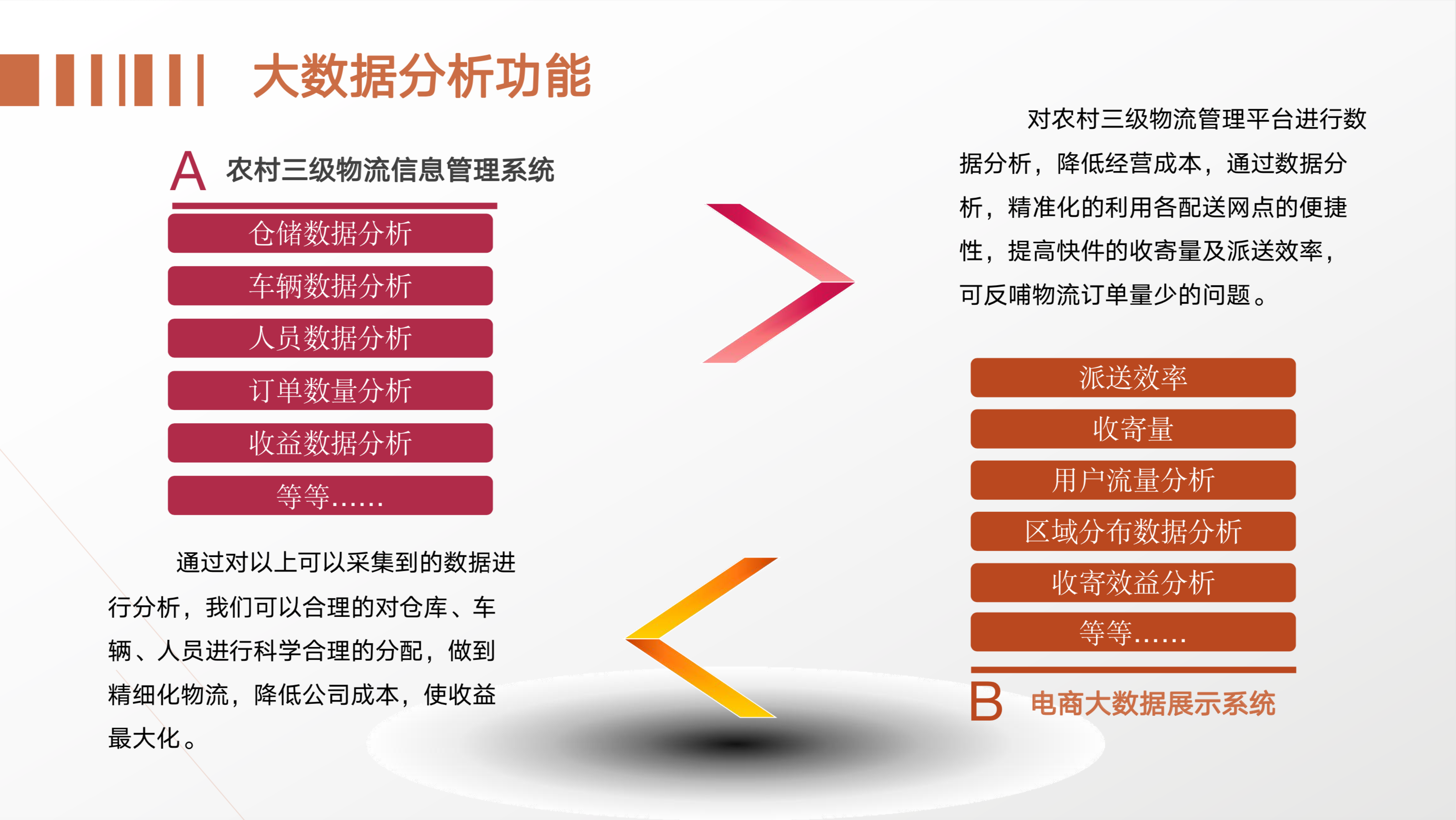 大数据分析功能

A 农村三级物流信息管理系统

仓储数据分析

车辆数据分析

人员数据分析

订单数量分析

收益数据分析

等等……

通过对以上可以采集到的数据进行分析，我们可以合理的对仓库、车辆、人员进行科学合理的分配，做到精细化物流，降低公司成本，使收益最大化。

对农村三级物流管理平台进行数据分析，降低经营成本，通过数据分析，精准化的利用各配送网点的便捷性，提高快件的收寄量及派送效率，可反哺物流订单量少的问题。

派送效率

收寄量

用户流量分析

区域分布数据分析

收寄效益分析

等等……

B 电商大数据展示系统